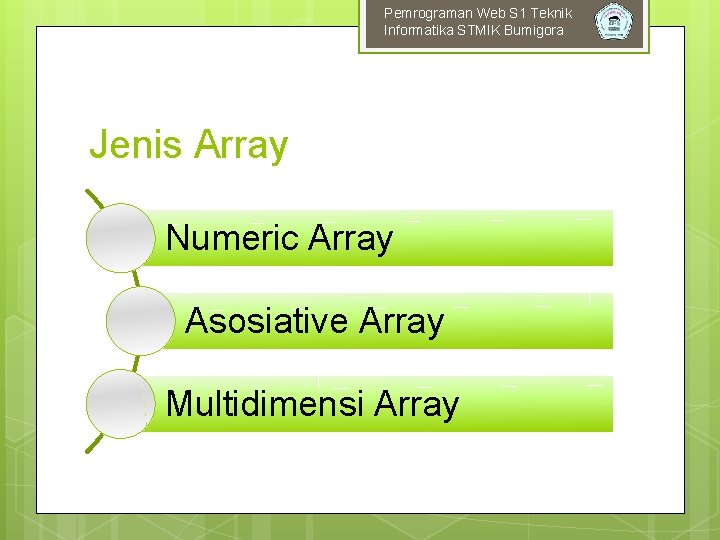 Pemrograman Web S1 Teknik Informatika STMIK Bumigora

Jenis Array

Numeric Array

Asosiative Array

Multidimensi Array